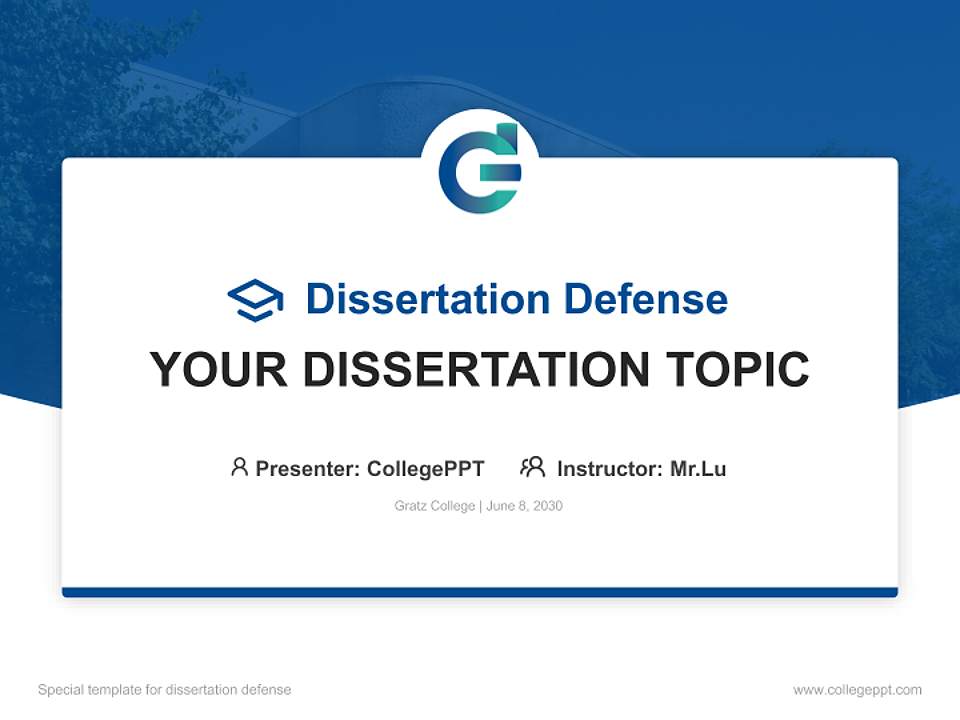 Dissertation Defense

YOUR DISSERTATION TOPIC

Presenter: CollegePPT Instructor: Mr.Lu

Gratz College | June 8, 2030

Special template for dissertation defense

www.collegeppt.com